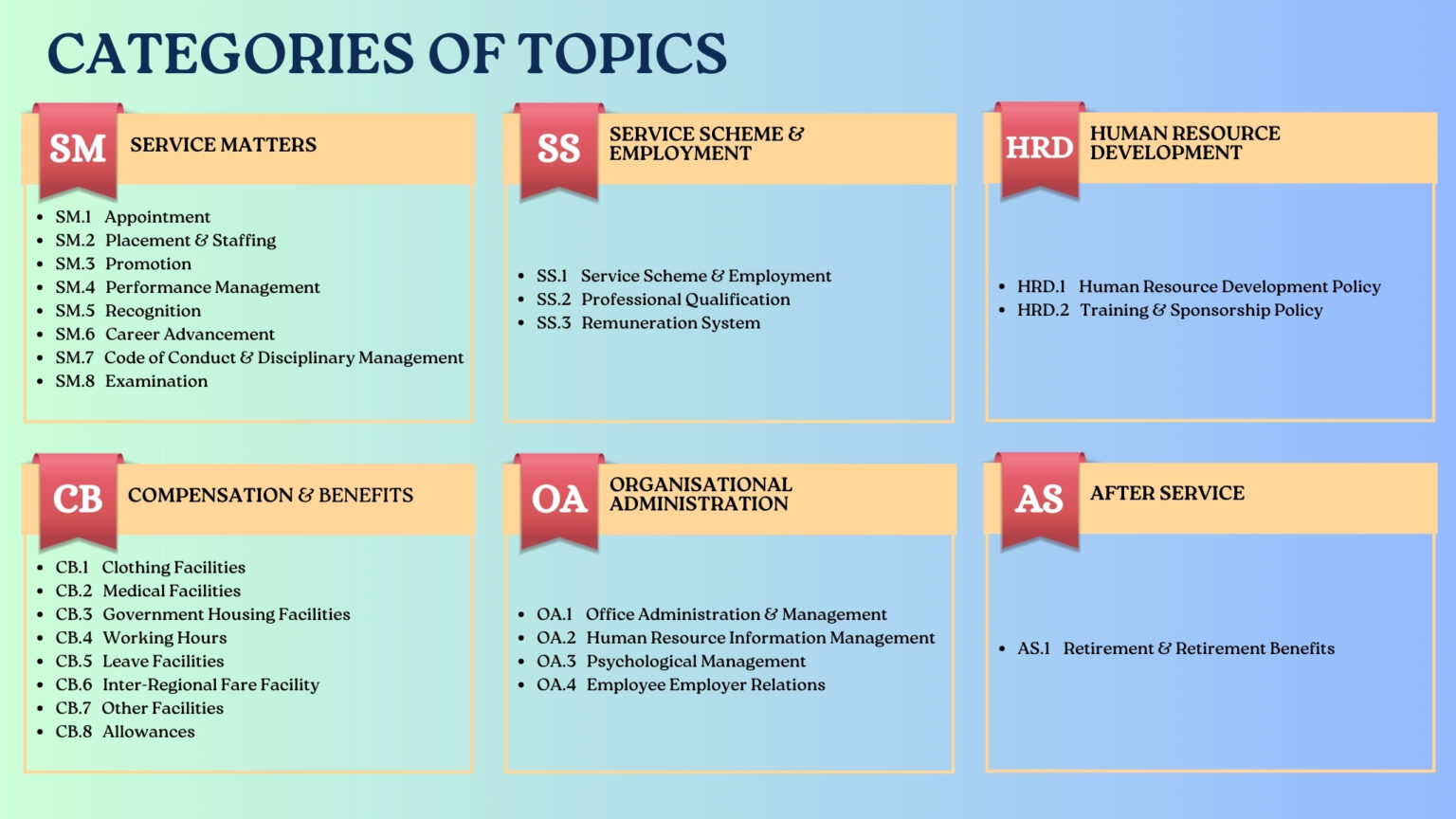 CATEGORIES OF TOPICS

SM SERVICE MATTERS

- SM.1 Appointment
- SM.2 Placement & Staffing
- SM.3 Promotion
- SM.4 Performance Management
- SM.5 Recognition
- SM.6 Career Advancement
- SM.7 Code of Conduct & Disciplinary Management
- SM.8 Examination

SS SERVICE SCHEME & EMPLOYMENT

- SS.1 Service Scheme & Employment
- SS.2 Professional Qualification
- SS.3 Remuneration System

HRD HUMAN RESOURCE DEVELOPMENT

- HRD.1 Human Resource Development Policy
- HRD.2 Training & Sponsorship Policy

CB COMPENSATION & BENEFITS

- CB.1 Clothing Facilities
- CB.2 Medical Facilities
- CB.3 Government Housing Facilities
- CB.4 Working Hours
- CB.5 Leave Facilities
- CB.6 Inter-Regional Fare Facility
- CB.7 Other Facilities
- CB.8 Allowances

OA ORGANISATIONAL ADMINISTRATION

- OA.1 Office Administration & Management
- OA.2 Human Resource Information Management
- OA.3 Psychological Management
- OA.4 Employee Employer Relations

AS AFTER SERVICE

- AS.1 Retirement & Retirement Benefits